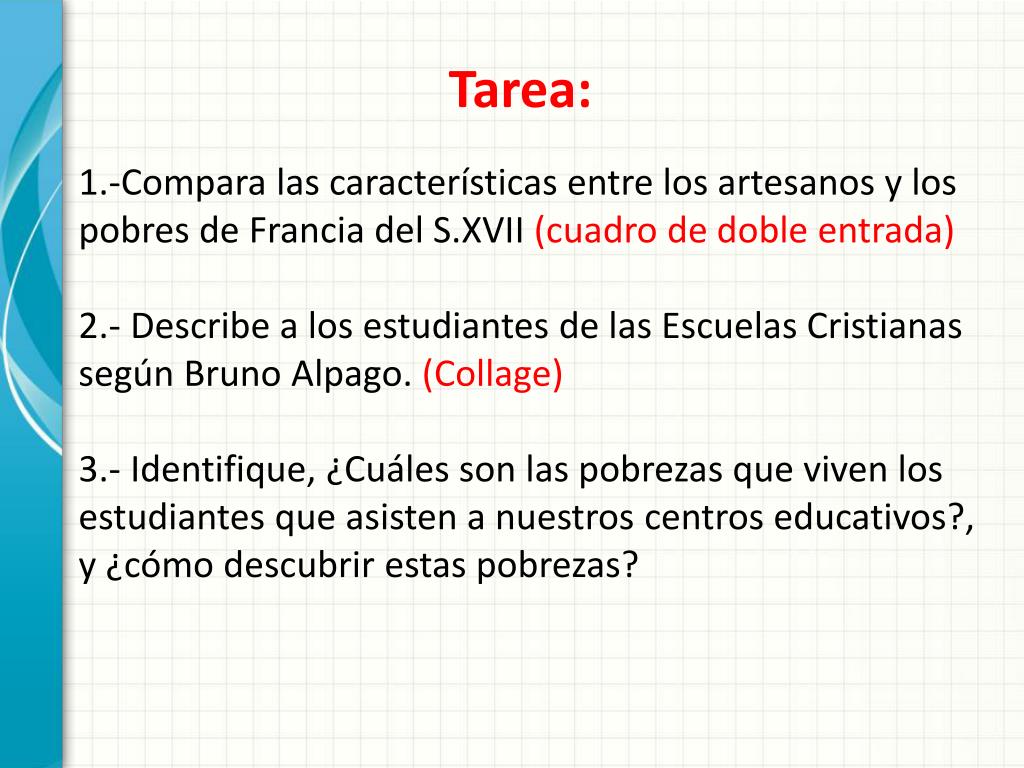 Tarea:

1.-Compara las características entre los artesanos y los pobres de Francia del S.XVII (cuadro de doble entrada)

2.- Describe a los estudiantes de las Escuelas Cristianas según Bruno Alpago. (Collage)

3.- Identifique, ¿Cuáles son las pobrezas que viven los estudiantes que asisten a nuestros centros educativos?, y ¿cómo descubrir estas pobrezas?